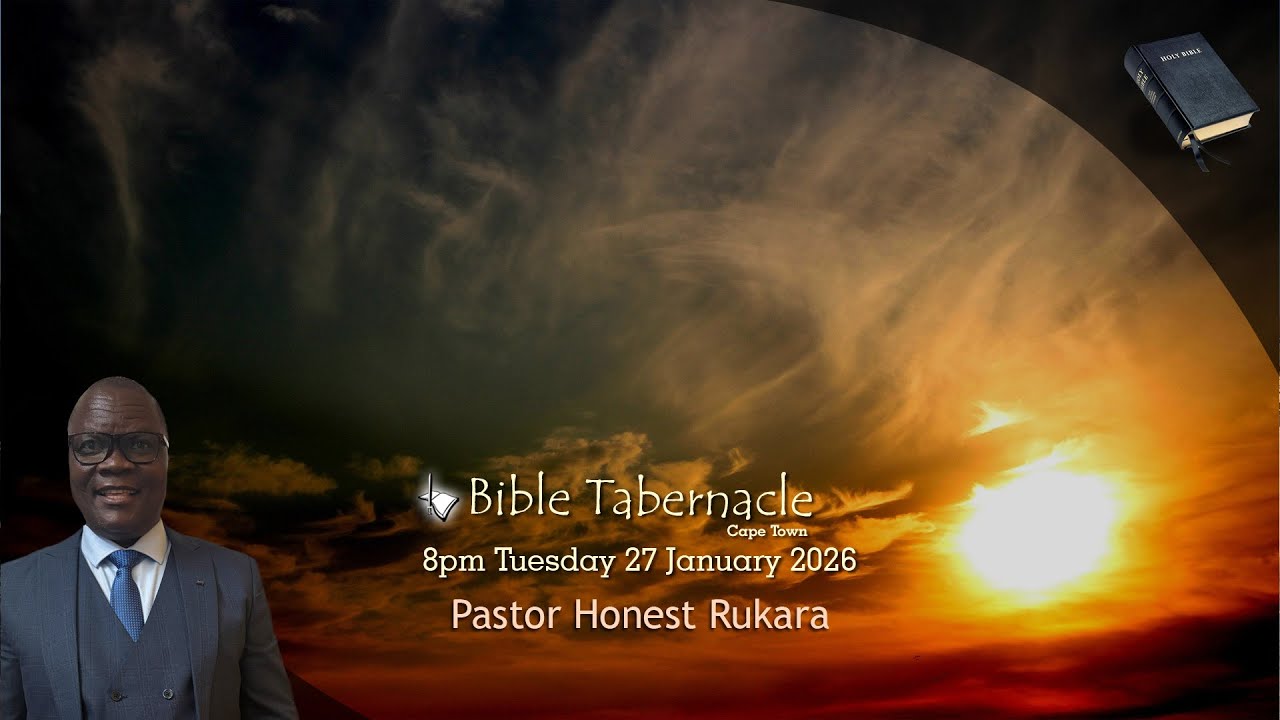 HOLY BIBLE

Bible Tabernacle
Cape Town

8pm Tuesday 27 January 2026

Pastor Honest Rukara